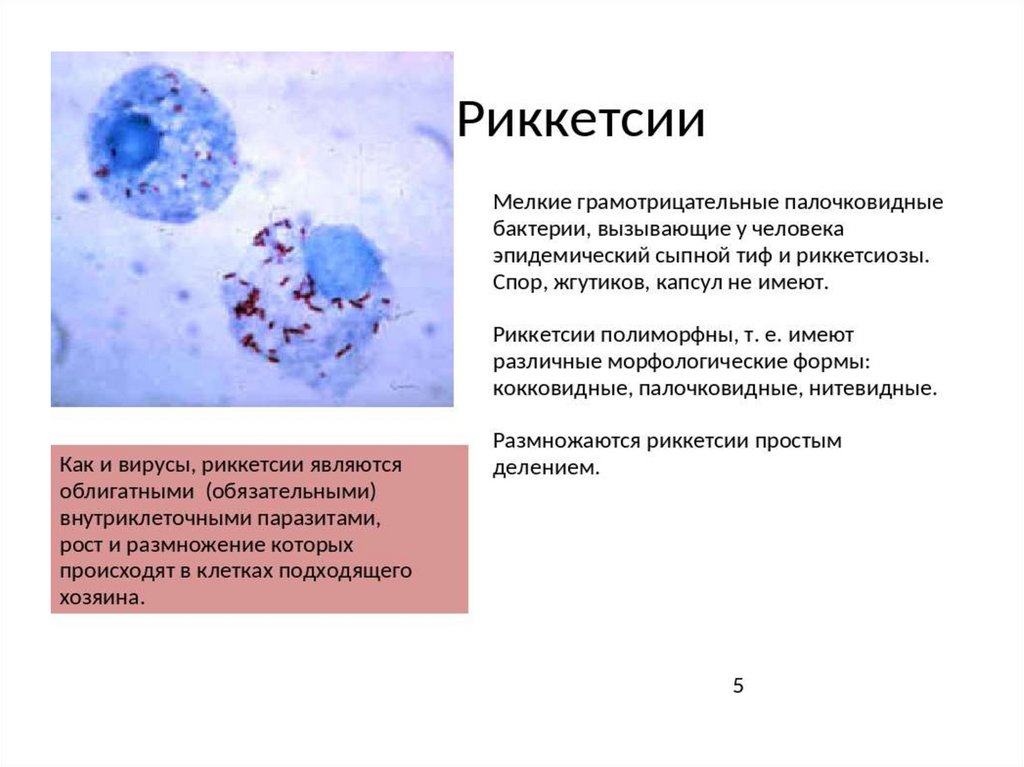 Риккетсии

Мелкие грамотрицательные палочковидные бактерии, вызывающие у человека эпидемический сыпной тиф и риккетсиозы. Спор, жгутиков, капсул не имеют.

Риккетсии полиморфны, т. е. имеют различные морфологические формы: кокковидные, палочковидные, нитевидные.

Размножаются риккетсии простым делением.

Как и вирусы, риккетсии являются облигатными (обязательными) внутриклеточными паразитами, рост и размножение которых происходят в клетках подходящего хозяина.

5